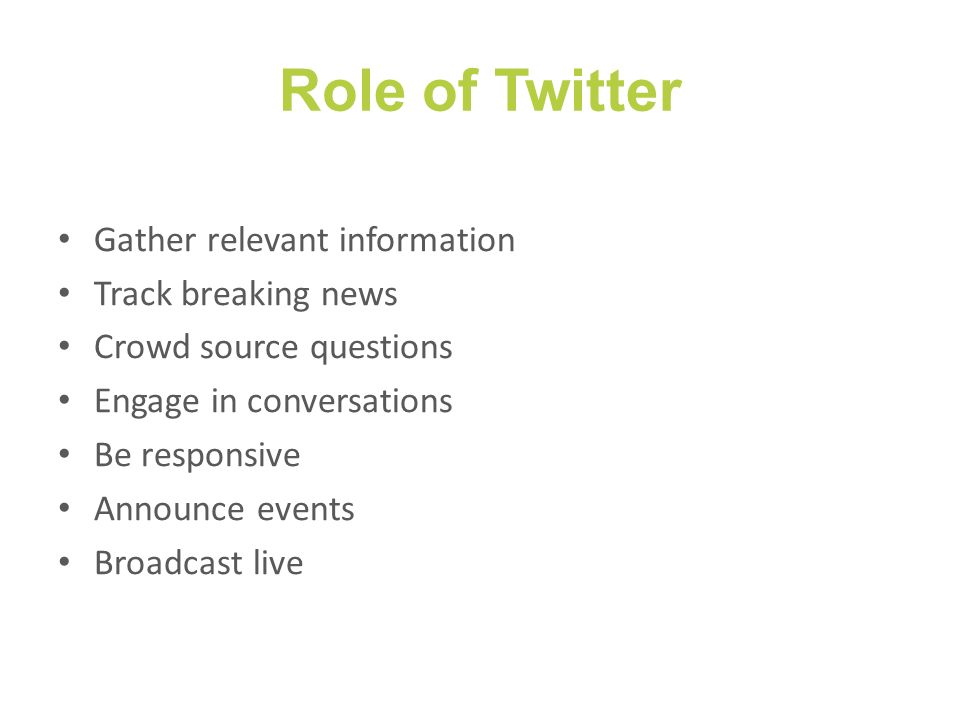 Role of Twitter

• Gather relevant information
• Track breaking news
• Crowd source questions
• Engage in conversations
• Be responsive
• Announce events
• Broadcast live